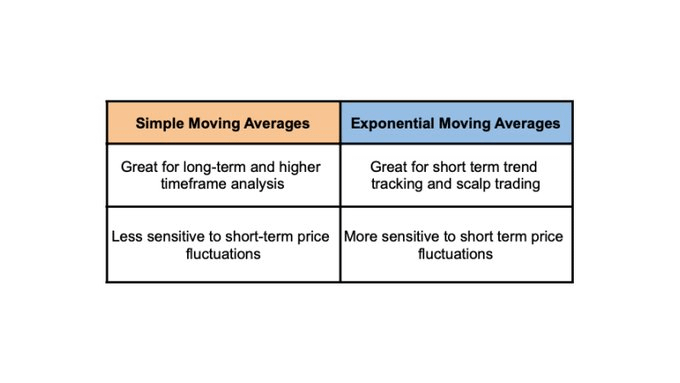 | Simple Moving Averages | Exponential Moving Averages |
|---|---|
| Great for long-term and higher timeframe analysis | Great for short term trend tracking and scalp trading |
| Less sensitive to short-term price fluctuations | More sensitive to short term price fluctuations |